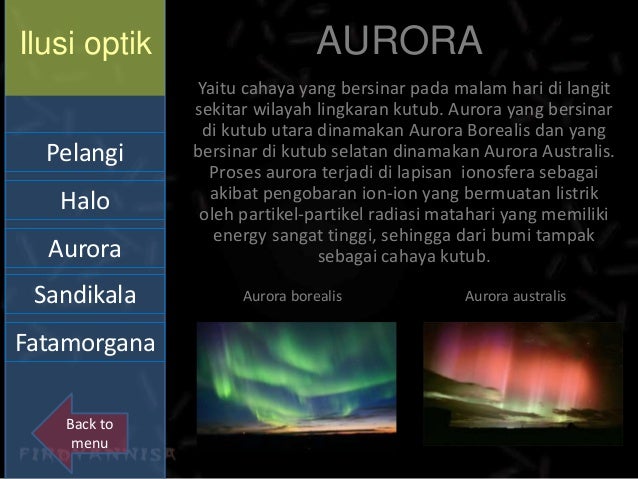 Ilusi optik

Pelangi

Halo

Aurora

Sandikala

Fatamorgana

Back to menu

FIRDYANNISA

AURORA

Yaitu cahaya yang bersinar pada malam hari di langit sekitar wilayah lingkaran kutub. Aurora yang bersinar di kutub utara dinamakan Aurora Borealis dan yang bersinar di kutub selatan dinamakan Aurora Australis. Proses aurora terjadi di lapisan ionosfera sebagai akibat pengobaran ion-ion yang bermuatan listrik oleh partikel-partikel radiasi matahari yang memiliki energy sangat tinggi, sehingga dari bumi tampak sebagai cahaya kutub.

Aurora borealis

Aurora australis